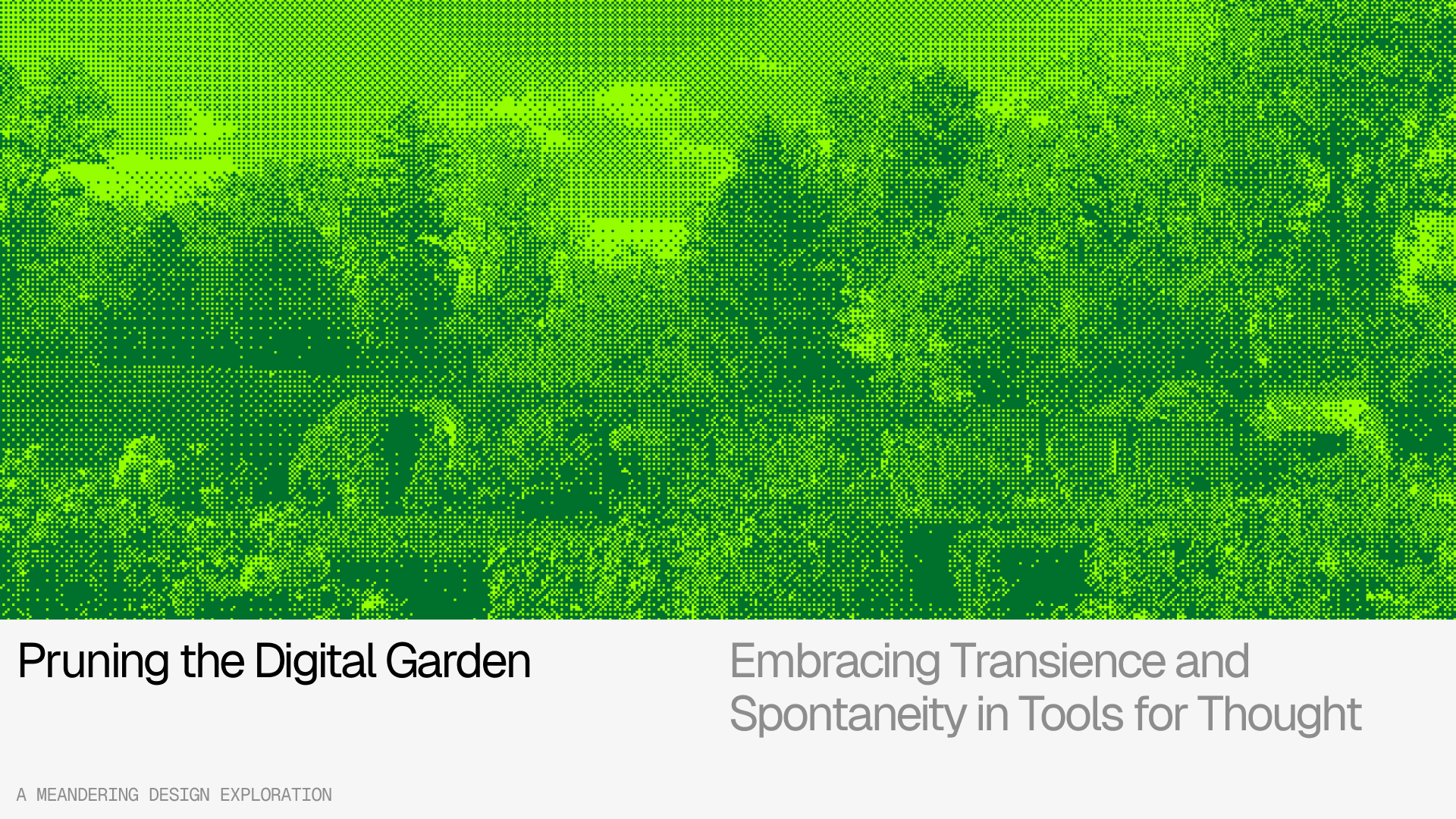 Pruning the Digital Garden

Embracing Transience and Spontaneity in Tools for Thought

A MEANDERING DESIGN EXPLORATION